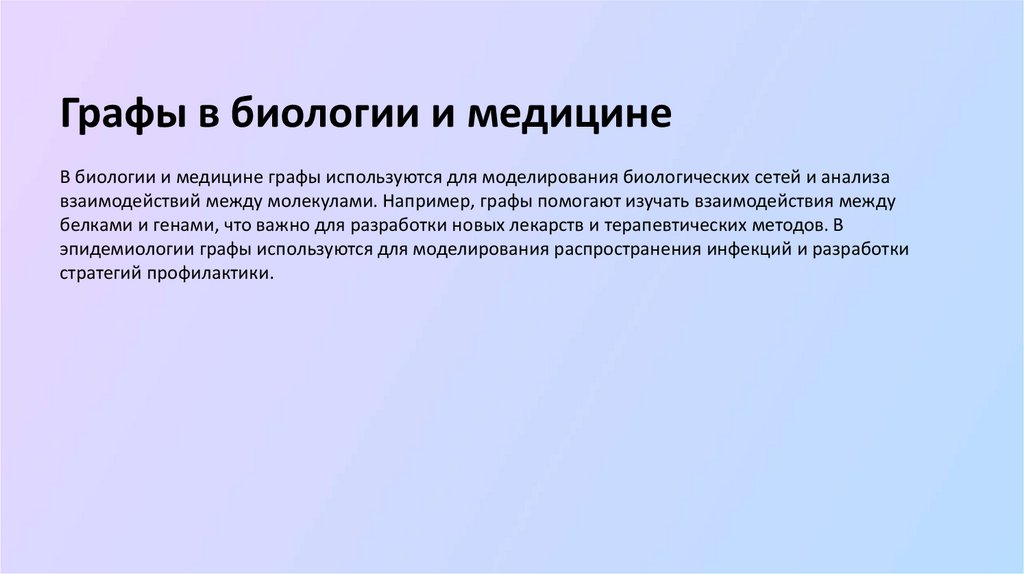 Графы в биологии и медицине

В биологии и медицине графы используются для моделирования биологических сетей и анализа взаимодействий между молекулами. Например, графы помогают изучать взаимодействия между белками и генами, что важно для разработки новых лекарств и терапевтических методов. В эпидемиологии графы используются для моделирования распространения инфекций и разработки стратегий профилактики.